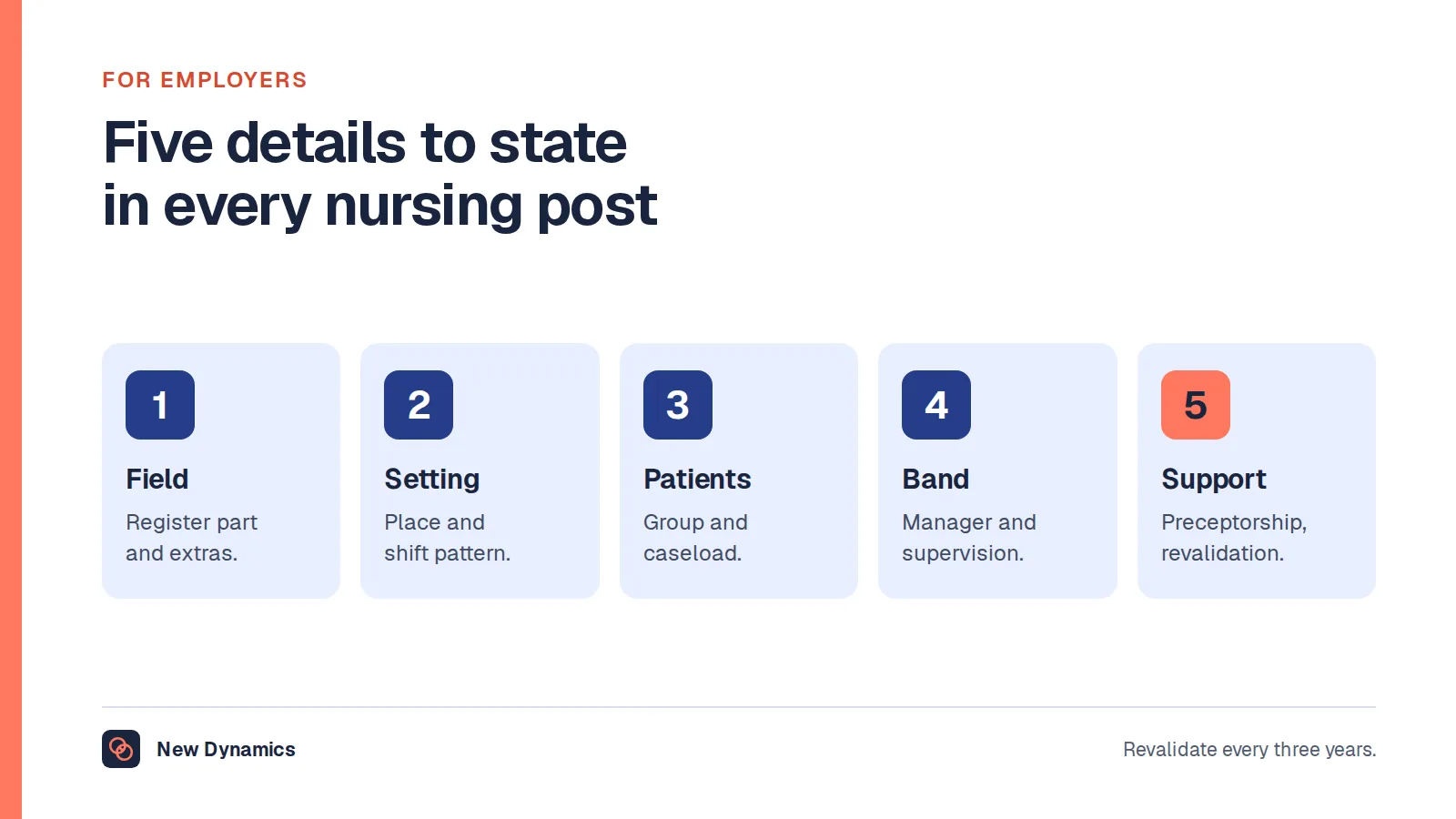 FOR EMPLOYERS

Five details to state in every nursing post

1
Field
Register part and extras.

2
Setting
Place and shift pattern.

3
Patients
Group and caseload.

4
Band
Manager and supervision.

5
Support
Preceptorship, revalidation.

New Dynamics

Revalidate every three years.